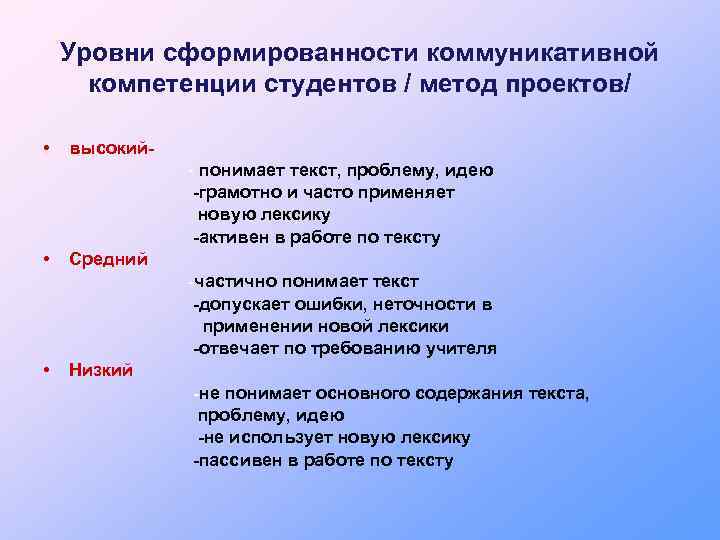 Уровни сформированности коммуникативной компетенции студентов / метод проектов/

• высокий-

- понимает текст, проблему, идею
-грамотно и часто применяет новую лексику
-активен в работе по тексту

• Средний

-частично понимает текст
-допускает ошибки, неточности в применении новой лексики
-отвечает по требованию учителя

• Низкий

-не понимает основного содержания текста, проблему, идею
-не использует новую лексику
-пассивен в работе по тексту